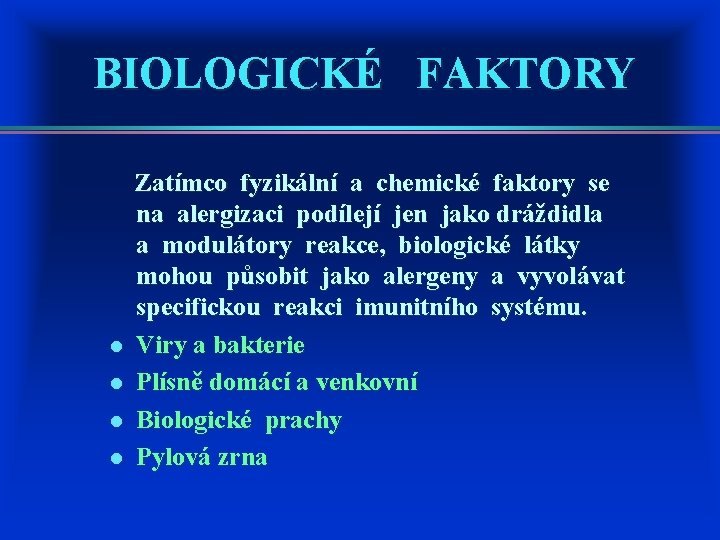 BIOLOGICKÉ FAKTORY

Zatímco fyzikální a chemické faktory se na alergizaci podílejí jen jako dráždidla a modulátory reakce, biologické látky mohou působit jako alergeny a vyvolávat specifickou reakci imunitního systému.

- Viry a bakterie
- Plísně domácí a venkovní
- Biologické prachy
- Pylová zrna